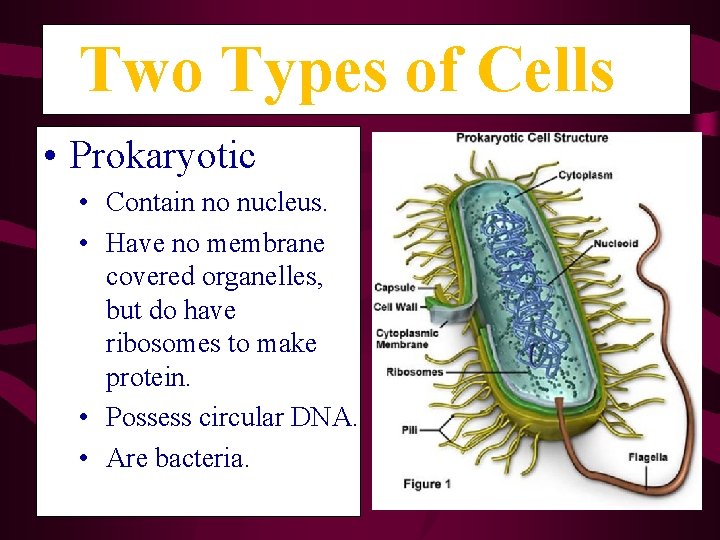 Two Types of Cells

• Prokaryotic
• Contain no nucleus.
• Have no membrane covered organelles, but do have ribosomes to make protein.
• Possess circular DNA.
• Are bacteria.

Prokaryotic Cell Structure

Cytoplasm
Nucleoid
Capsule
Cell Wall
Cytoplasmic Membrane
Ribosomes
Pili
Flagella
Figure 1